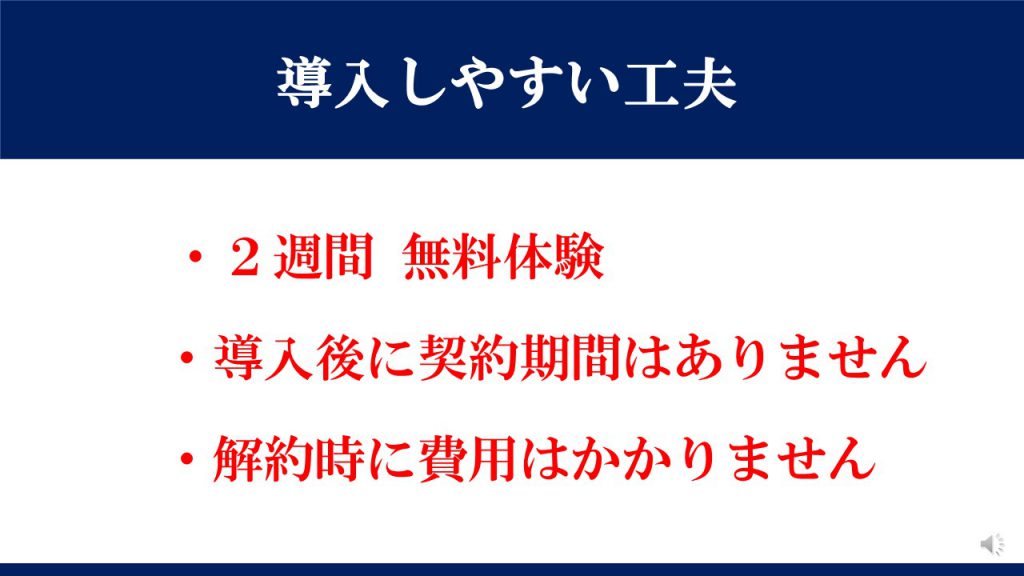 導入しやすい工夫

・２週間 無料体験

・導入後に契約期間はありません

・解約時に費用はかかりません